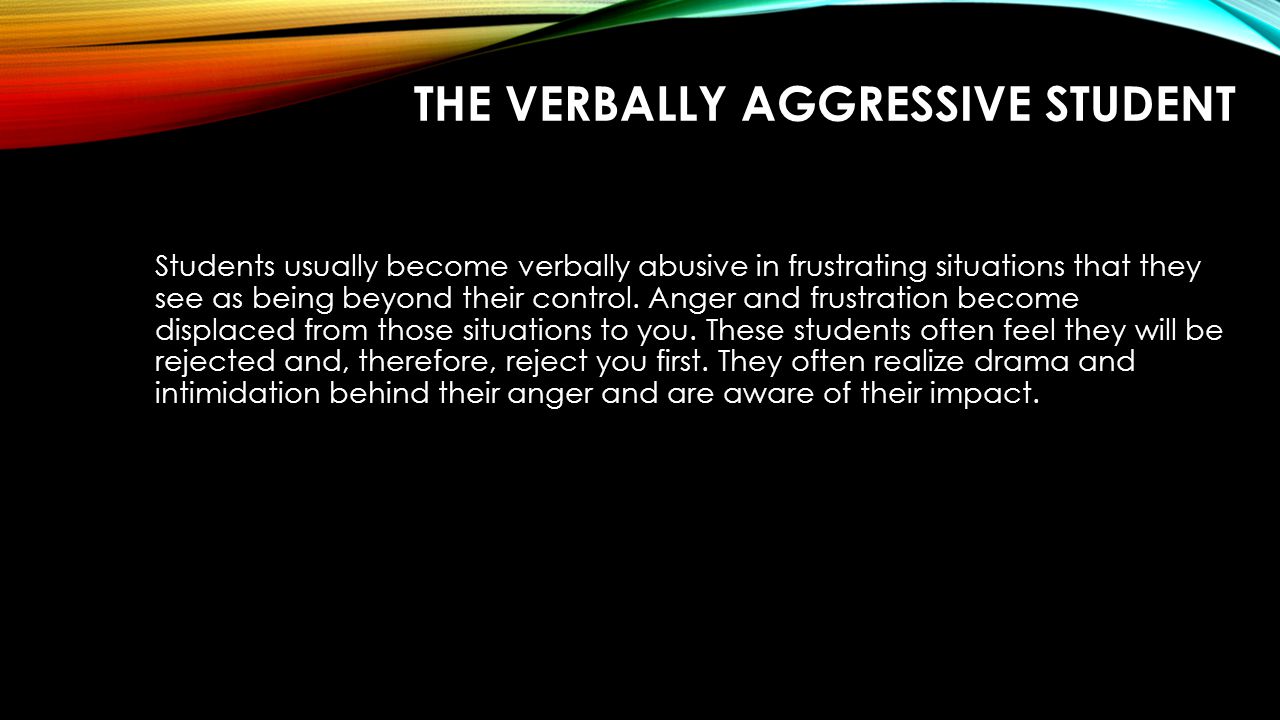 THE VERBALLY AGGRESSIVE STUDENT

Students usually become verbally abusive in frustrating situations that they see as being beyond their control. Anger and frustration become displaced from those situations to you. These students often feel they will be rejected and, therefore, reject you first. They often realize drama and intimidation behind their anger and are aware of their impact.